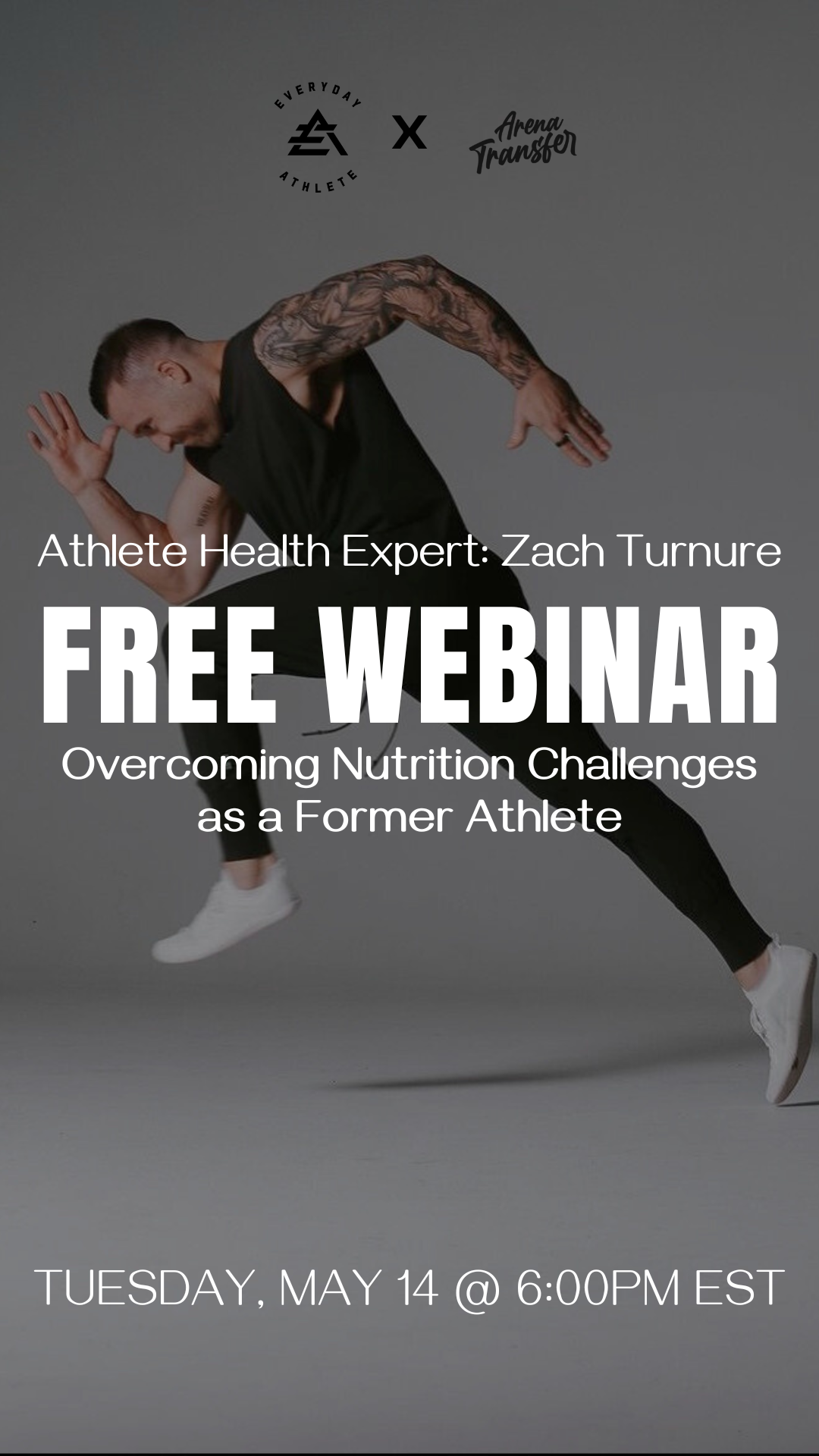 EVERYDAY ATHLETE X Arena Transfer

Athlete Health Expert: Zach Turnure

FREE WEBINAR

Overcoming Nutrition Challenges as a Former Athlete

TUESDAY, MAY 14 @ 6:00PM EST